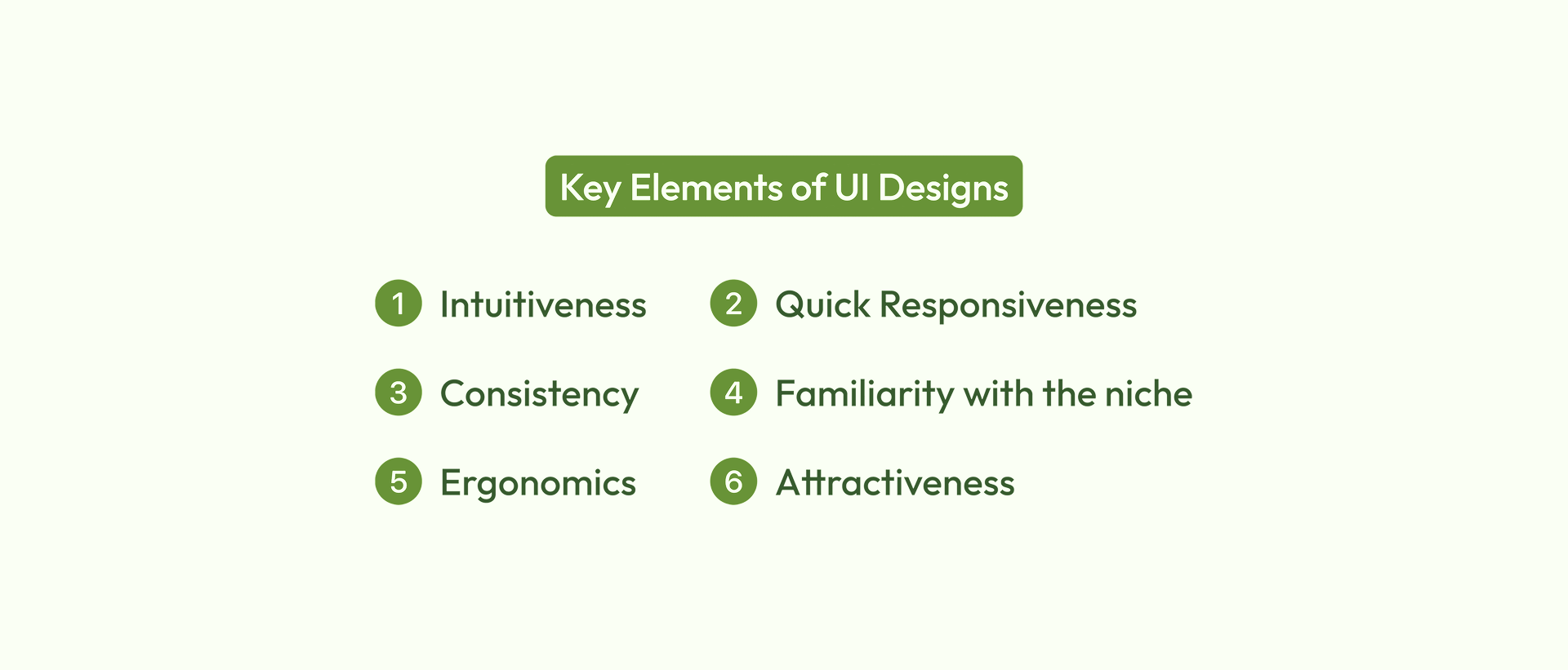 Key Elements of UI Designs

1 Intuitiveness

2 Quick Responsiveness

3 Consistency

4 Familiarity with the niche

5 Ergonomics

6 Attractiveness